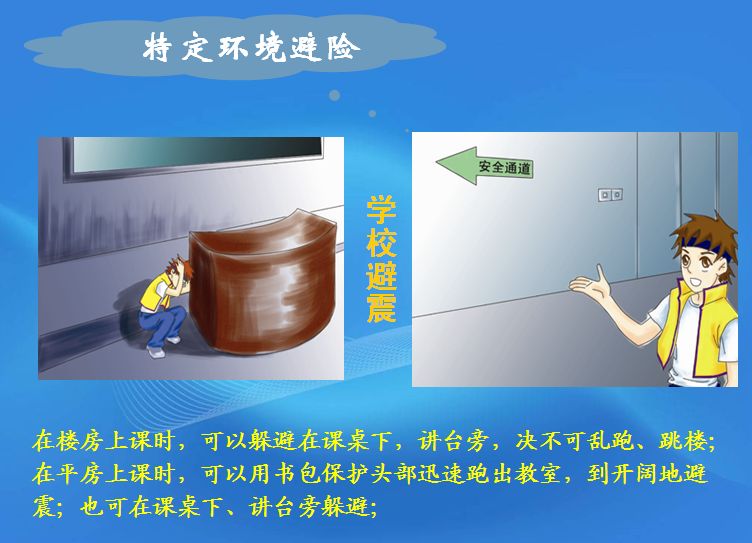 特定环境避险

学校避震

安全通道

在楼房上课时，可以躲避在课桌下，讲台旁，决不可乱跑、跳楼；在平房上课时，可以用书包保护头部迅速跑出教室，到开阔地避震；也可在课桌下、讲台旁躲避；